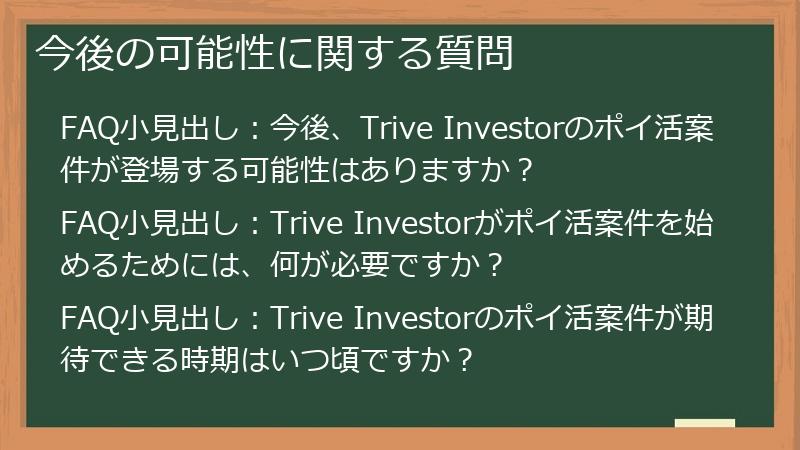 今後の可能性に関する質問

FAQ小見出し：今後、Trive Investorのポイ活案件が登場する可能性はありますか？

FAQ小見出し：Trive Investorがポイ活案件を始めるためには、何が必要ですか？

FAQ小見出し：Trive Investorのポイ活案件が期待できる時期はいつ頃ですか？